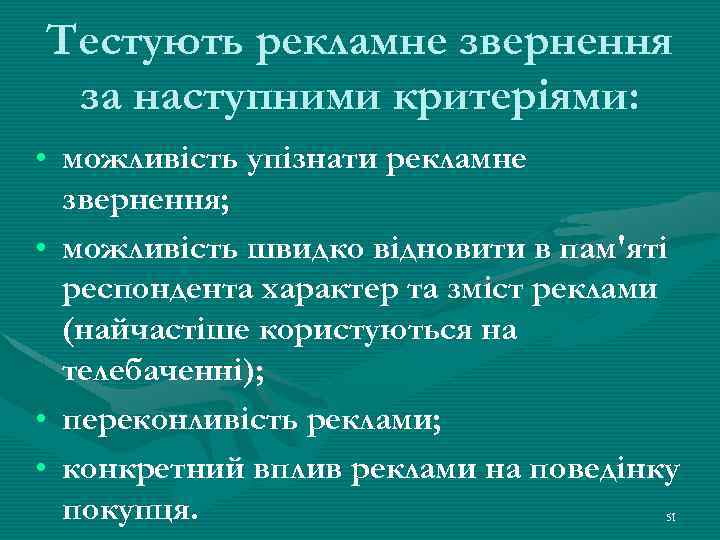 Тестують рекламне звернення за наступними критеріями:

• можливість упізнати рекламне звернення;
• можливість швидко відновити в пам'яті респондента характер та зміст реклами (найчастіше користуються на телебаченні);
• переконливість реклами;
• конкретний вплив реклами на поведінку покупця.

51